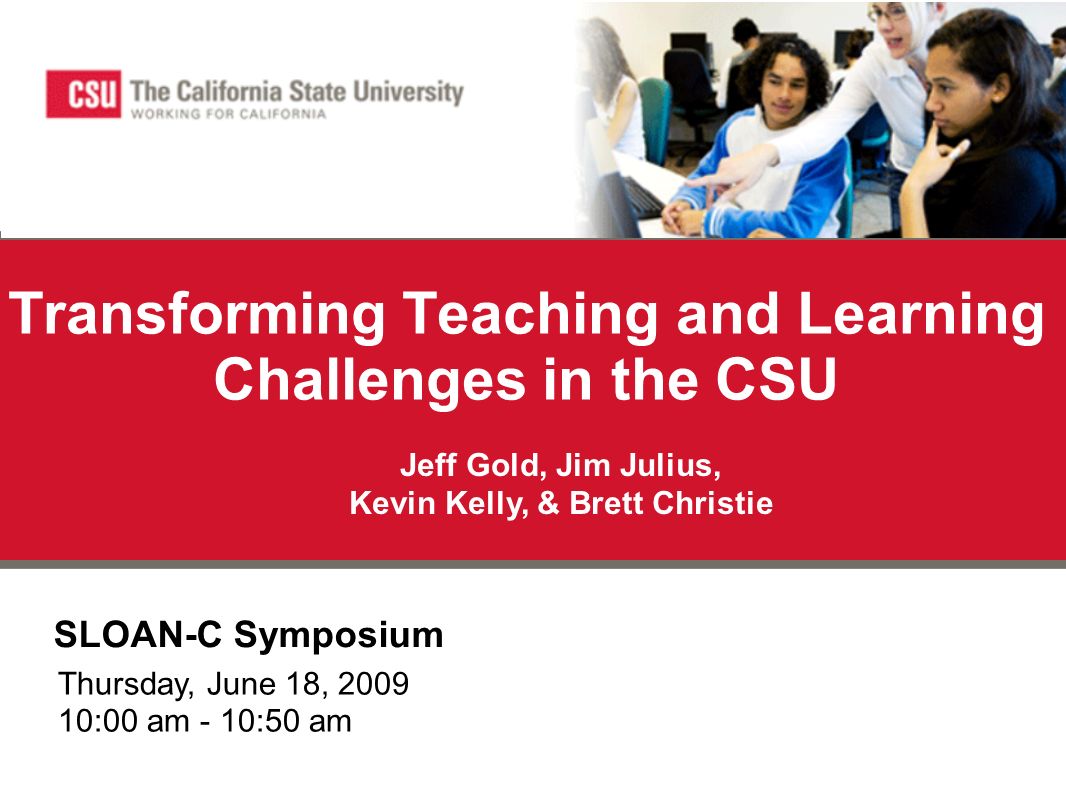 CSU The California State University
WORKING FOR CALIFORNIA

Transforming Teaching and Learning Challenges in the CSU

Jeff Gold, Jim Julius,
Kevin Kelly, & Brett Christie

SLOAN-C Symposium

Thursday, June 18, 2009
10:00 am - 10:50 am